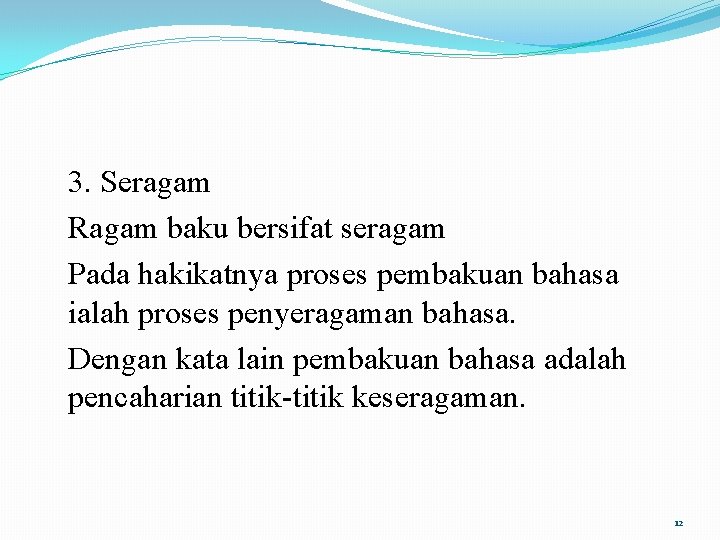 3. Seragam

Ragam baku bersifat seragam

Pada hakikatnya proses pembakuan bahasa ialah proses penyeragaman bahasa.

Dengan kata lain pembakuan bahasa adalah pencaharian titik-titik keseragaman.

12